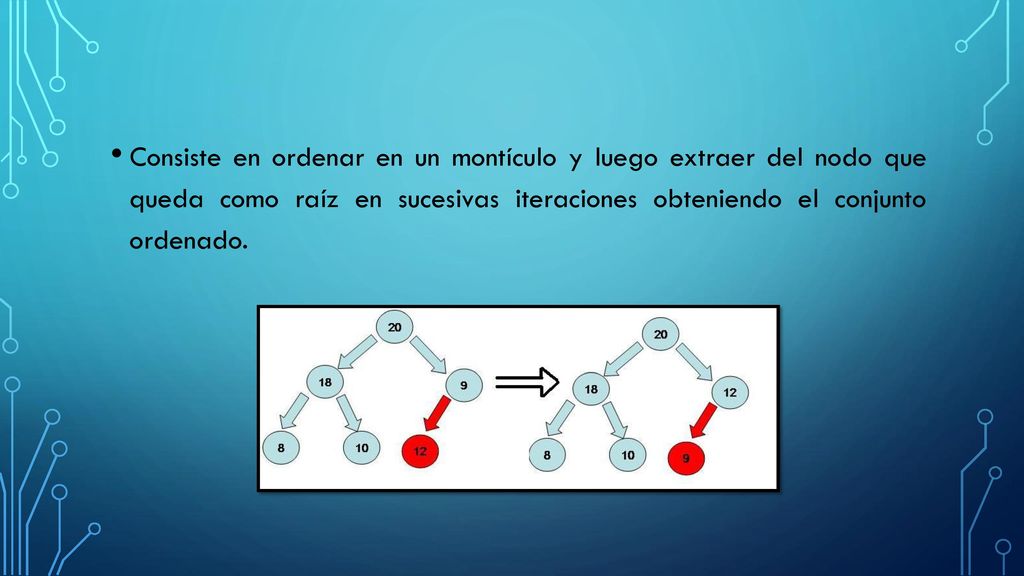 • Consiste en ordenar en un montículo y luego extraer del nodo que queda como raíz en sucesivas iteraciones obteniendo el conjunto ordenado.

20
18
9
8
10
12

20
18
12
8
10
9